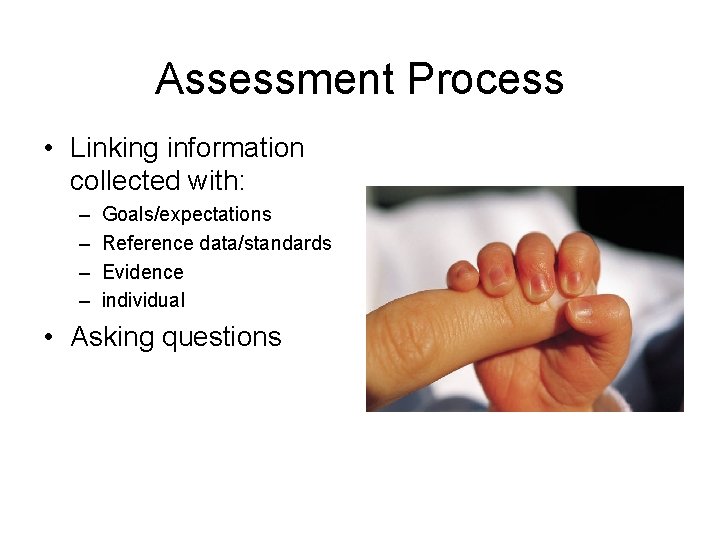 Assessment Process

• Linking information collected with:
– Goals/expectations
– Reference data/standards
– Evidence
– individual

• Asking questions